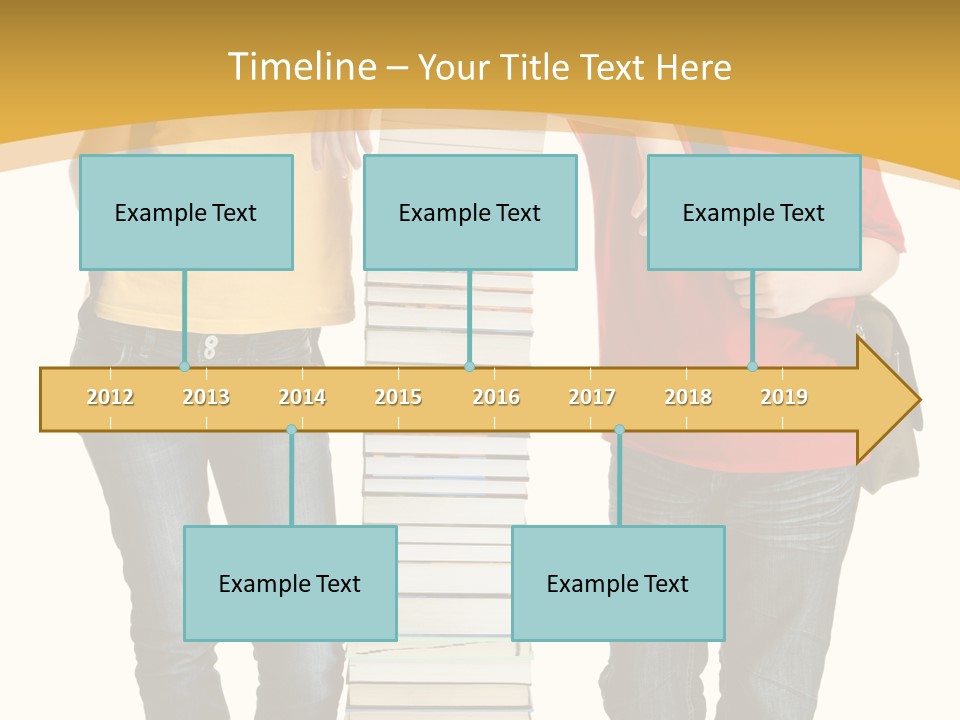 Timeline – Your Title Text Here

Example Text

Example Text

Example Text

2012 2013 2014 2015 2016 2017 2018 2019

Example Text

Example Text